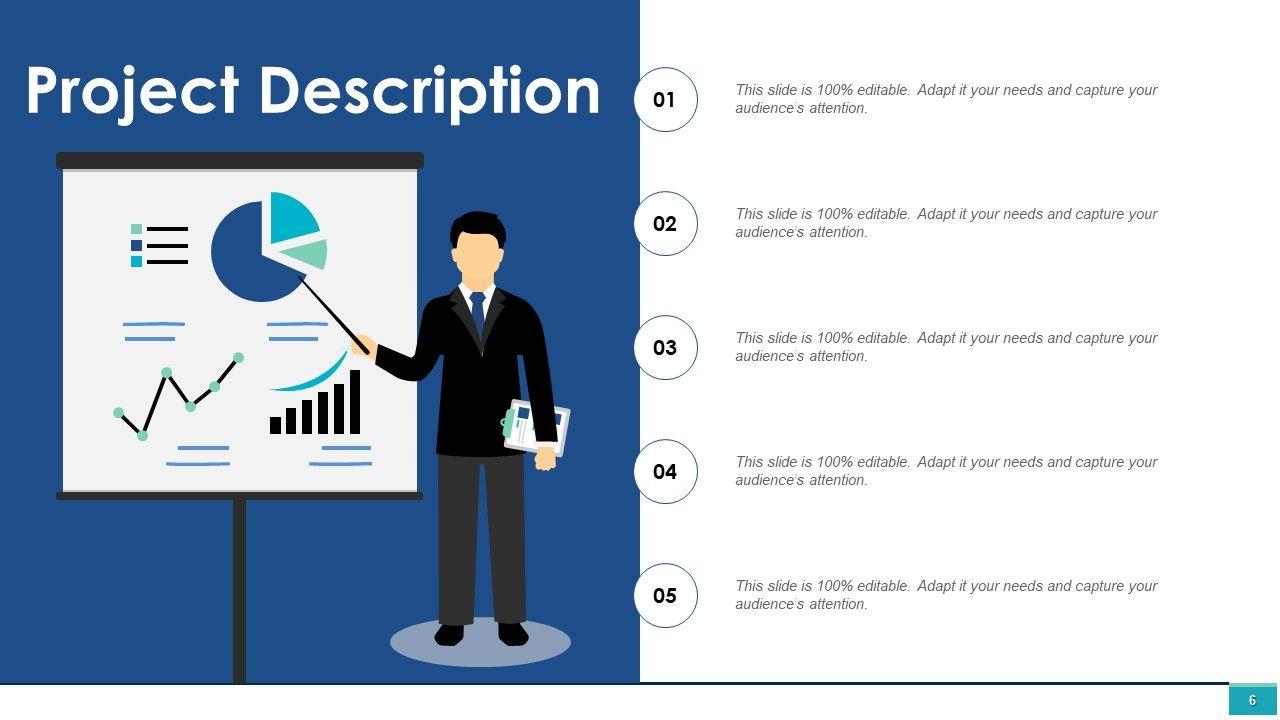 Project Description

01

This slide is 100% editable. Adapt it your needs and capture your audience's attention.

02

This slide is 100% editable. Adapt it your needs and capture your audience's attention.

03

This slide is 100% editable. Adapt it your needs and capture your audience's attention.

04

This slide is 100% editable. Adapt it your needs and capture your audience's attention.

05

This slide is 100% editable. Adapt it your needs and capture your audience's attention.

6